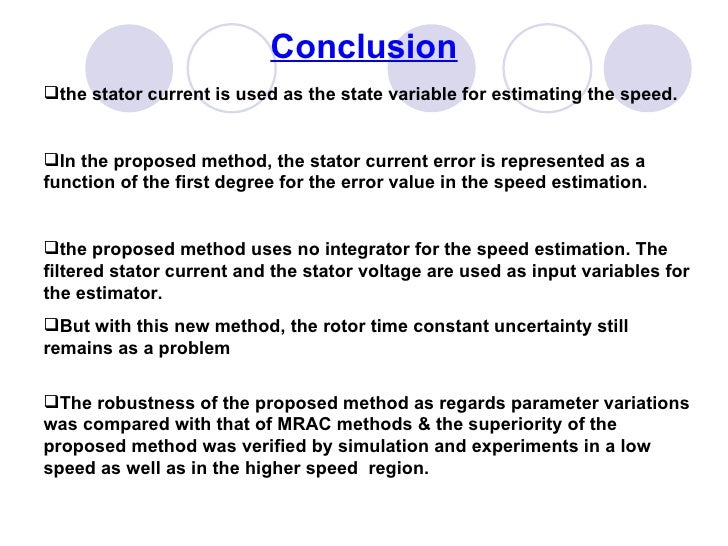 Conclusion

❑the stator current is used as the state variable for estimating the speed.

❑In the proposed method, the stator current error is represented as a function of the first degree for the error value in the speed estimation.

❑the proposed method uses no integrator for the speed estimation. The filtered stator current and the stator voltage are used as input variables for the estimator.

❑But with this new method, the rotor time constant uncertainty still remains as a problem

❑The robustness of the proposed method as regards parameter variations was compared with that of MRAC methods & the superiority of the proposed method was verified by simulation and experiments in a low speed as well as in the higher speed region.